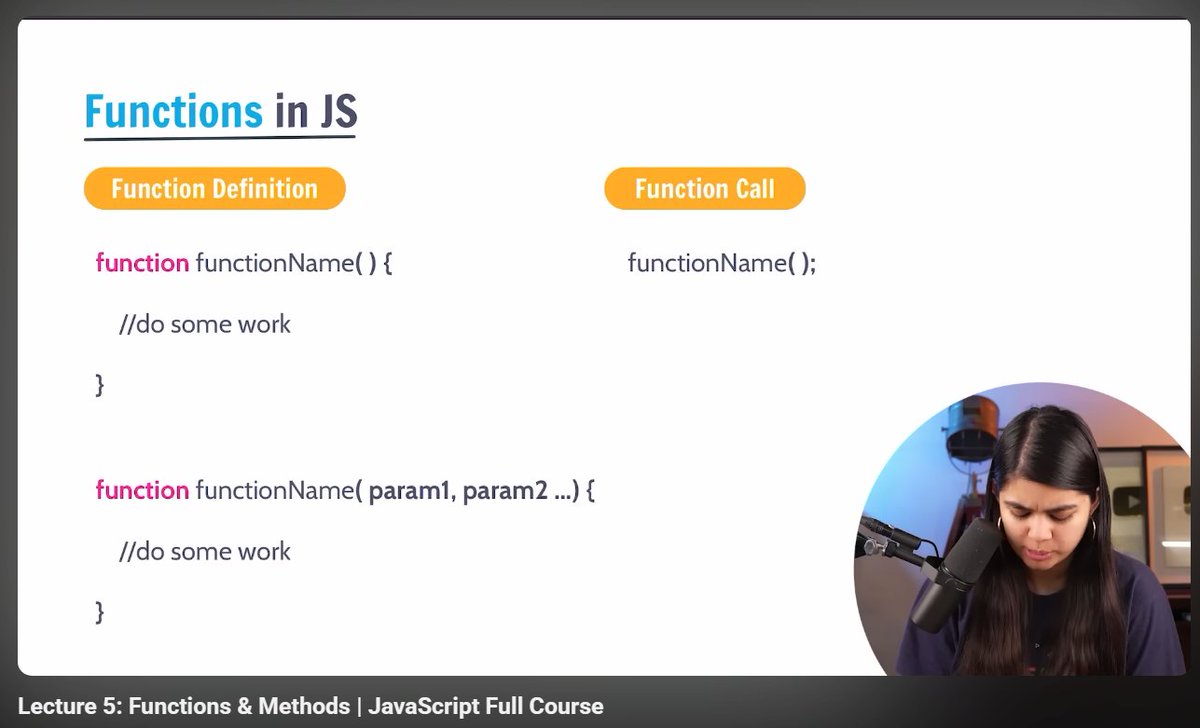 Functions in JS

Function Definition

function functionName( ) {

//do some work

}

function functionName( param1, param2 ...) {

//do some work

}

Function Call

functionName( );

Lecture 5: Functions & Methods | JavaScript Full Course